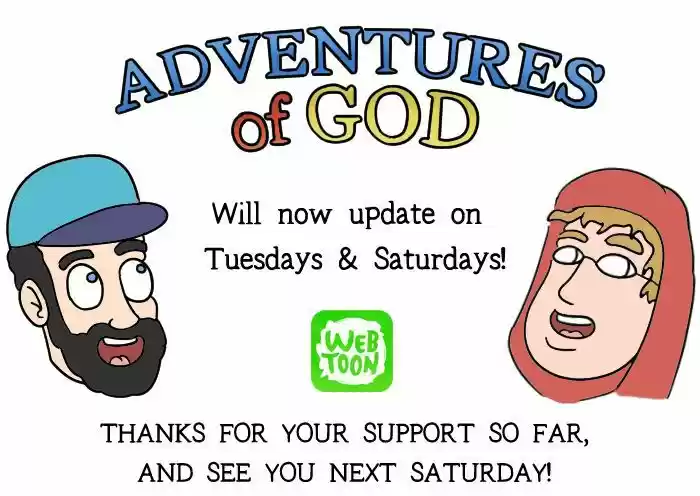 ADVENTURES of GOD

Will now update on Tuesdays & Saturdays!

WEB TOON

THANKS FOR YOUR SUPPORT SO FAR, AND SEE YOU NEXT SATURDAY!